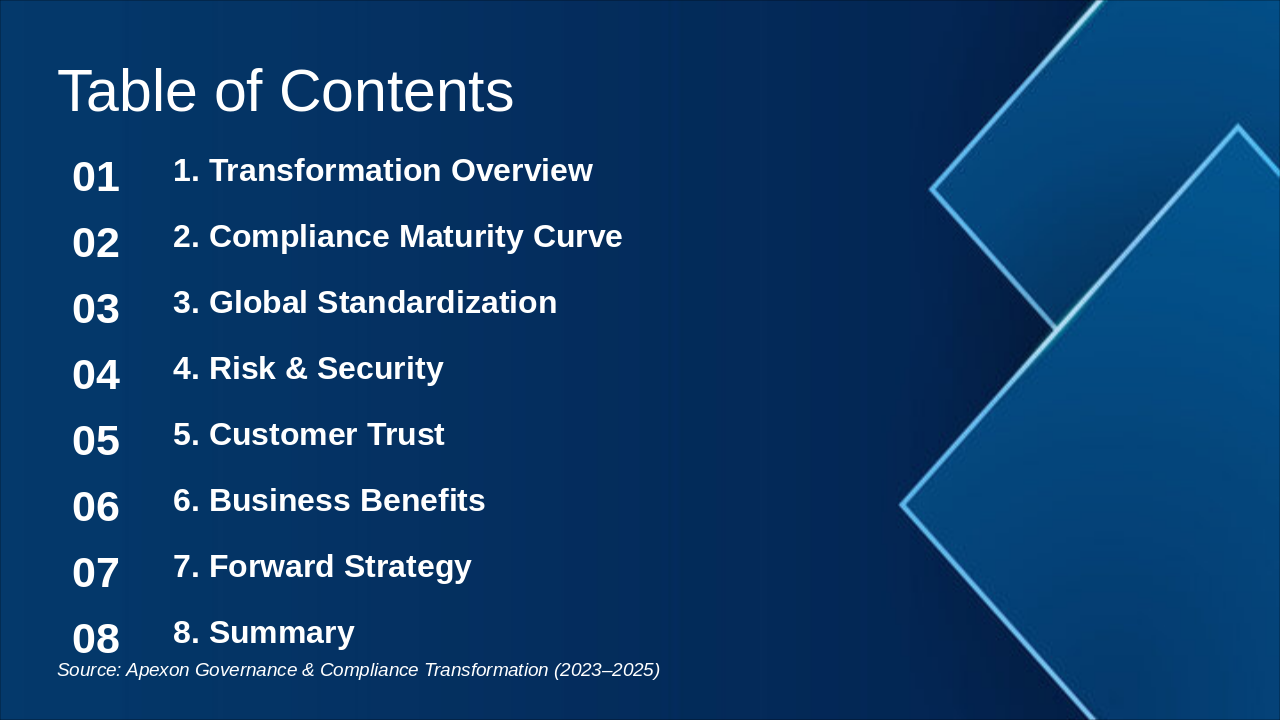 Table of Contents

01 1. Transformation Overview

02 2. Compliance Maturity Curve

03 3. Global Standardization

04 4. Risk & Security

05 5. Customer Trust

06 6. Business Benefits

07 7. Forward Strategy

08 8. Summary

Source: Apexon Governance & Compliance Transformation (2023–2025)